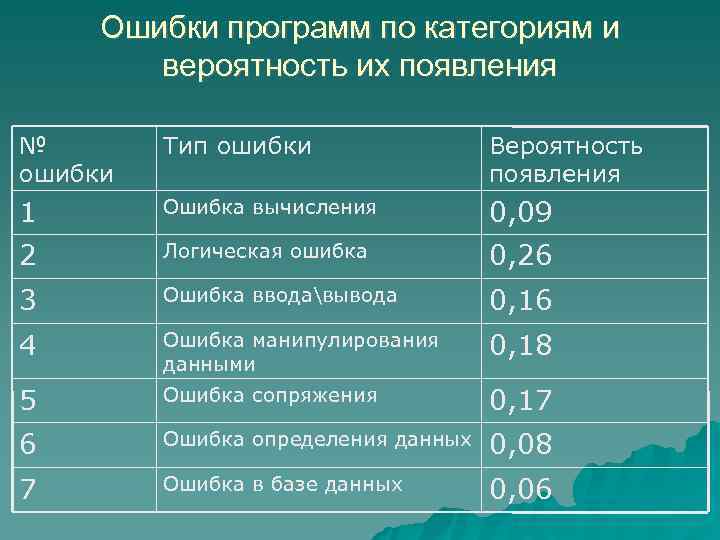 Ошибки программ по категориям и вероятность их появления

| № ошибки | Тип ошибки | Вероятность появления |
|---|---|---|
| 1 | Ошибка вычисления | 0,09 |
| 2 | Логическая ошибка | 0,26 |
| 3 | Ошибка ввода\вывода | 0,16 |
| 4 | Ошибка манипулирования данными | 0,18 |
| 5 | Ошибка сопряжения | 0,17 |
| 6 | Ошибка определения данных | 0,08 |
| 7 | Ошибка в базе данных | 0,06 |